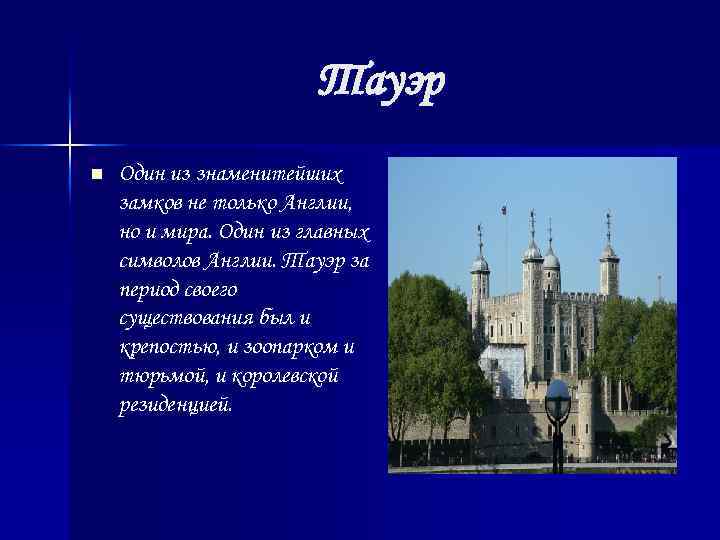 Тауэр

Один из знаменитейших замков не только Англии, но и мира. Один из главных символов Англии. Тауэр за период своего существования был и крепостью, и зоопарком и тюрьмой, и королевской резиденцией.